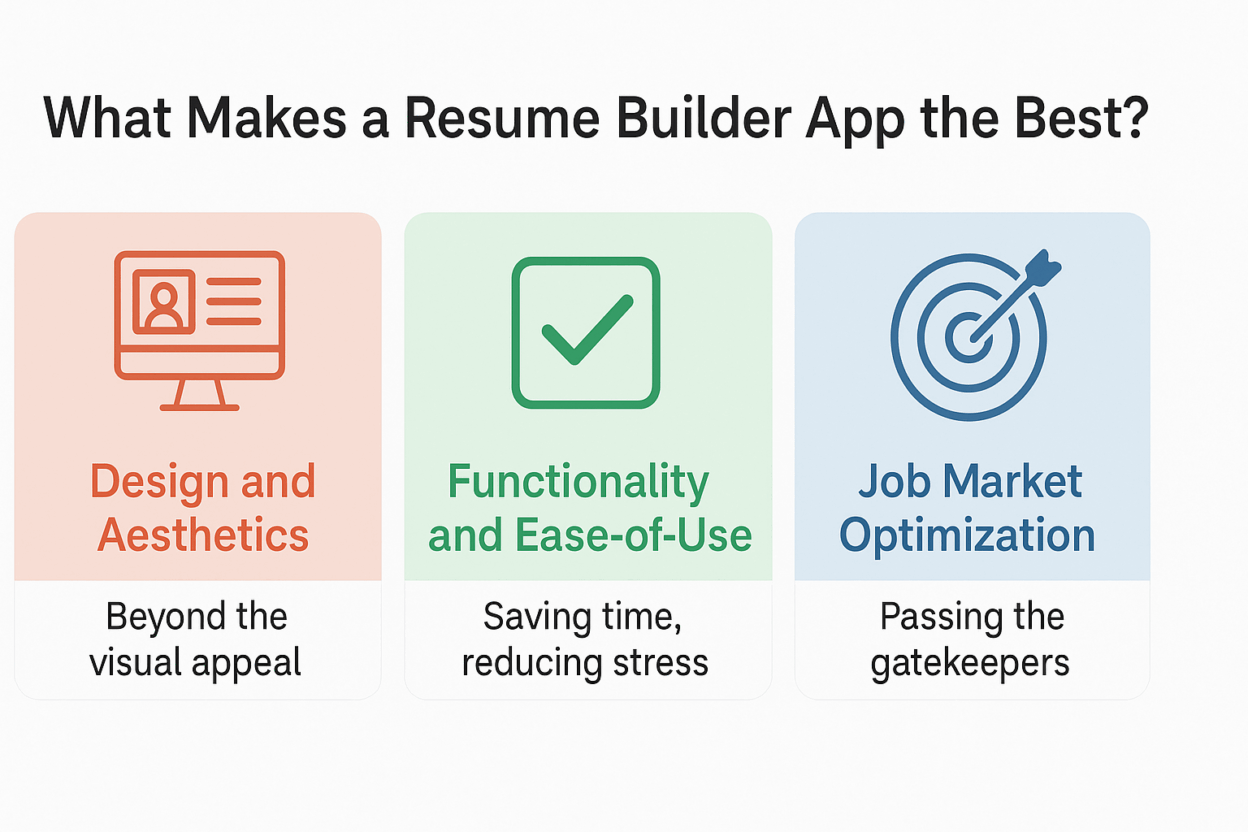 What Makes a Resume Builder App the Best?

Design and Aesthetics

Beyond the visual appeal

Functionality and Ease-of-Use

Saving time, reducing stress

Job Market Optimization

Passing the gatekeepers